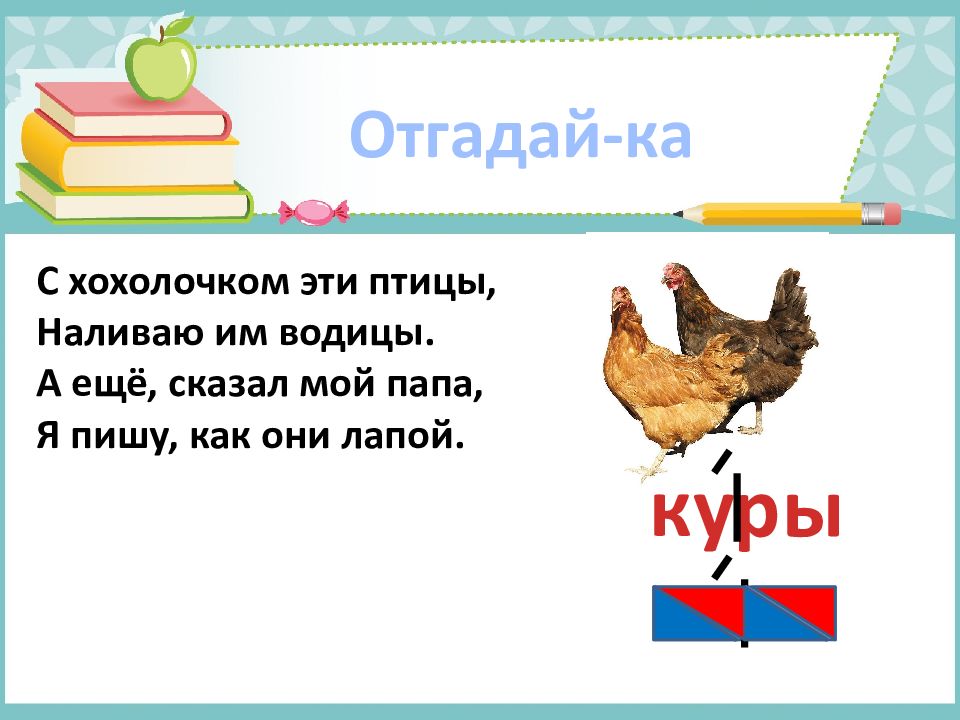 Отгадай-ка

С хохолочком эти птицы,
Наливаю им водицы.
А ещё, сказал мой папа,
Я пишу, как они лапой.

куры